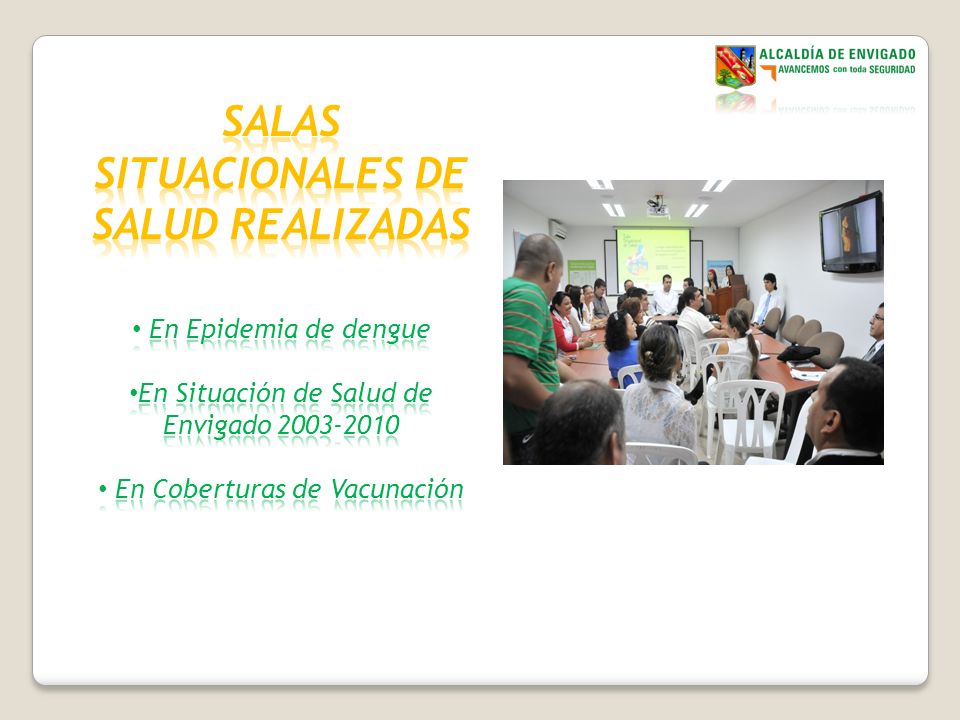 ALCALDÍA DE ENVIGADO
AVANCEMOS con toda SEGURIDAD

SALAS SITUACIONALES DE SALUD REALIZADAS

• En Epidemia de dengue

•En Situación de Salud de Envigado 2003-2010

• En Coberturas de Vacunación